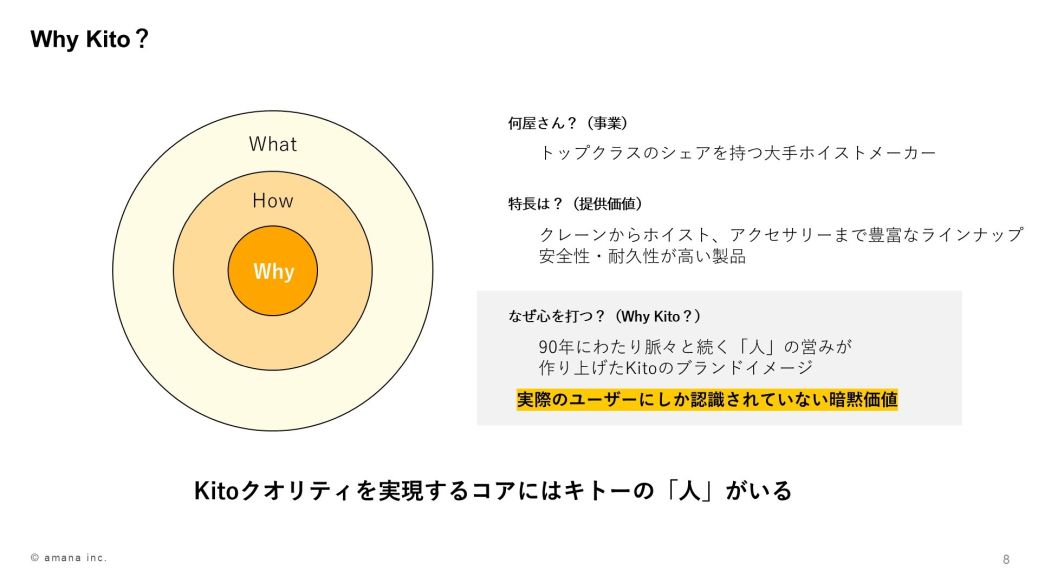 Why Kito？

What

How

Why

何屋さん？（事業）

トップクラスのシェアを持つ大手ホイストメーカー

特長は？（提供価値）

クレーンからホイスト、アクセサリーまで豊富なラインナップ
安全性・耐久性が高い製品

なぜ心を打つ？（Why Kito？）

90年にわたり脈々と続く「人」の営みが
作り上げたKitoのブランドイメージ

実際のユーザーにしか認識されていない暗黙価値

Kitoクオリティを実現するコアにはキトーの「人」がいる

© amana inc.

8